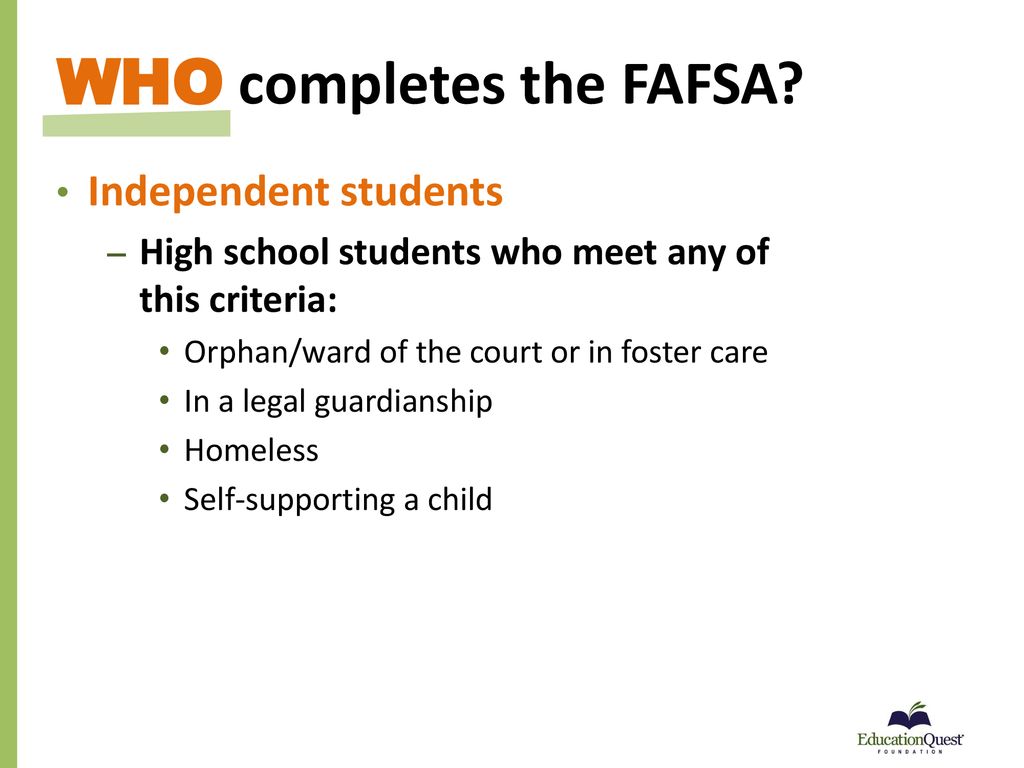 WHO completes the FAFSA?

• Independent students
 – High school students who meet any of this criteria:
  • Orphan/ward of the court or in foster care
  • In a legal guardianship
  • Homeless
  • Self-supporting a child

EducationQuest FOUNDATION